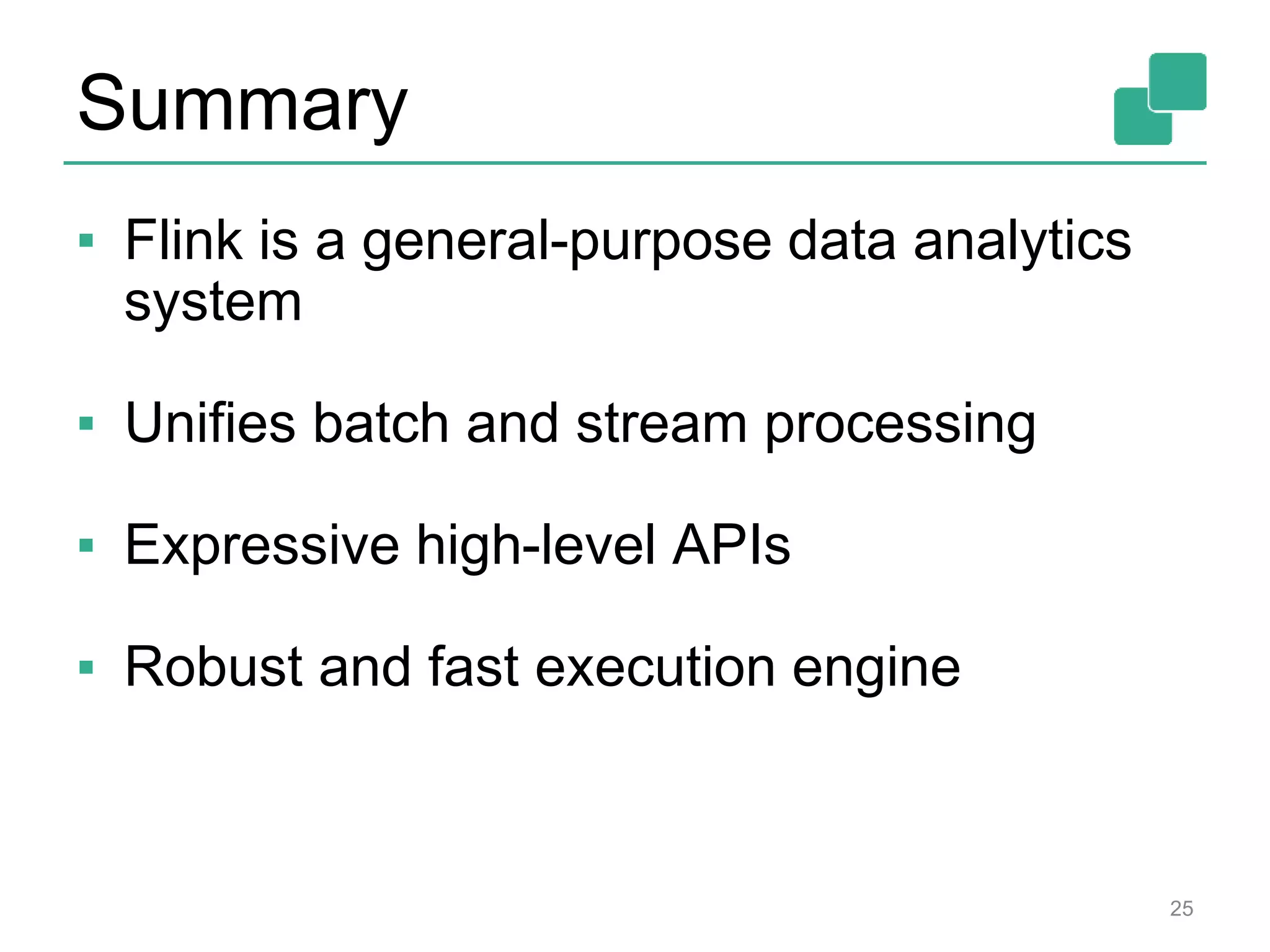 Summary

▪ Flink is a general-purpose data analytics system

▪ Unifies batch and stream processing

▪ Expressive high-level APIs

▪ Robust and fast execution engine

25